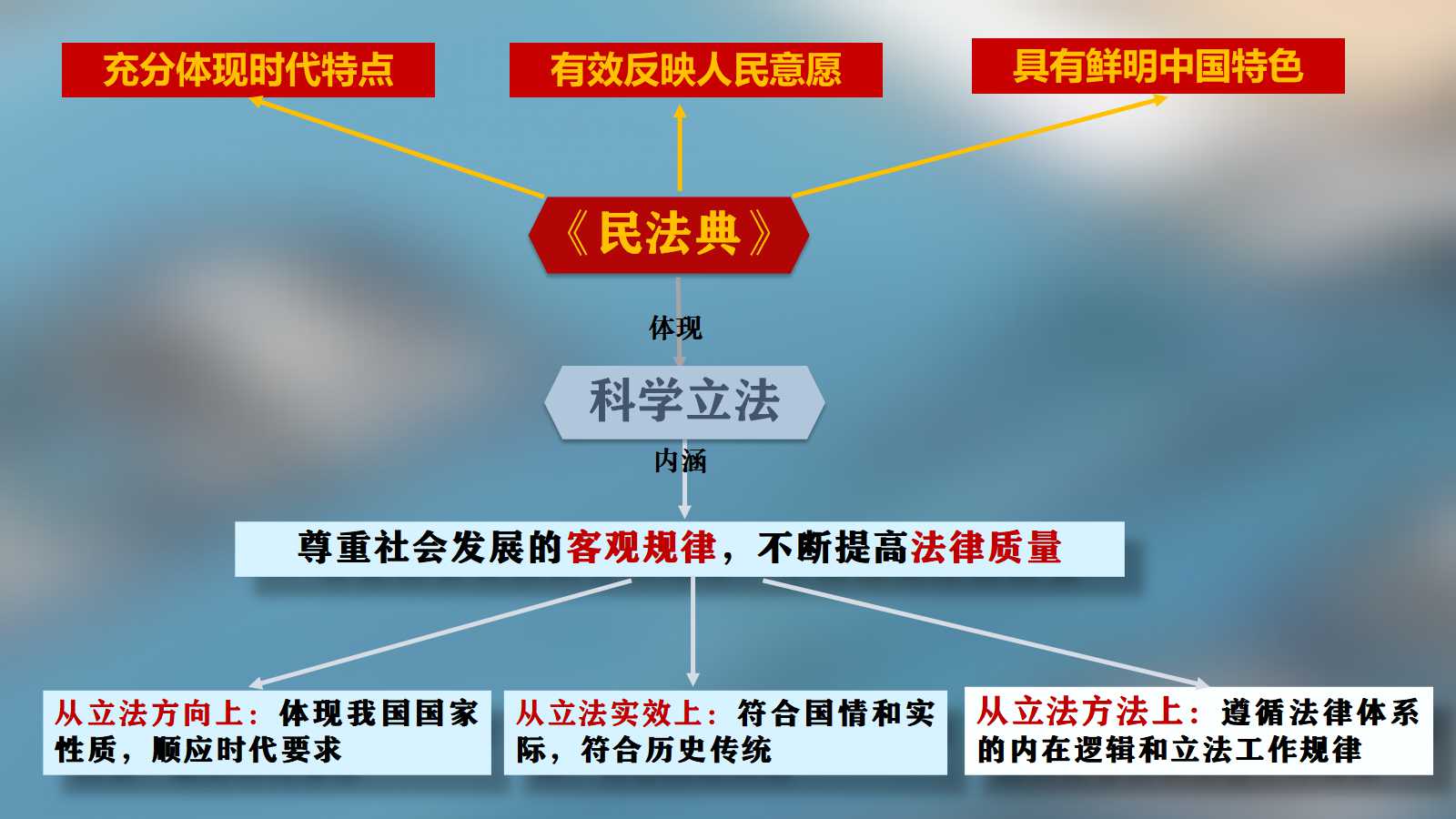 充分体现时代特点

有效反映人民意愿

具有鲜明中国特色

《民法典》

体现

科学立法

内涵

尊重社会发展的客观规律，不断提高法律质量

从立法方向上：体现我国国家性质，顺应时代要求

从立法实效上：符合国情和实际，符合历史传统

从立法方法上：遵循法律体系的内在逻辑和立法工作规律